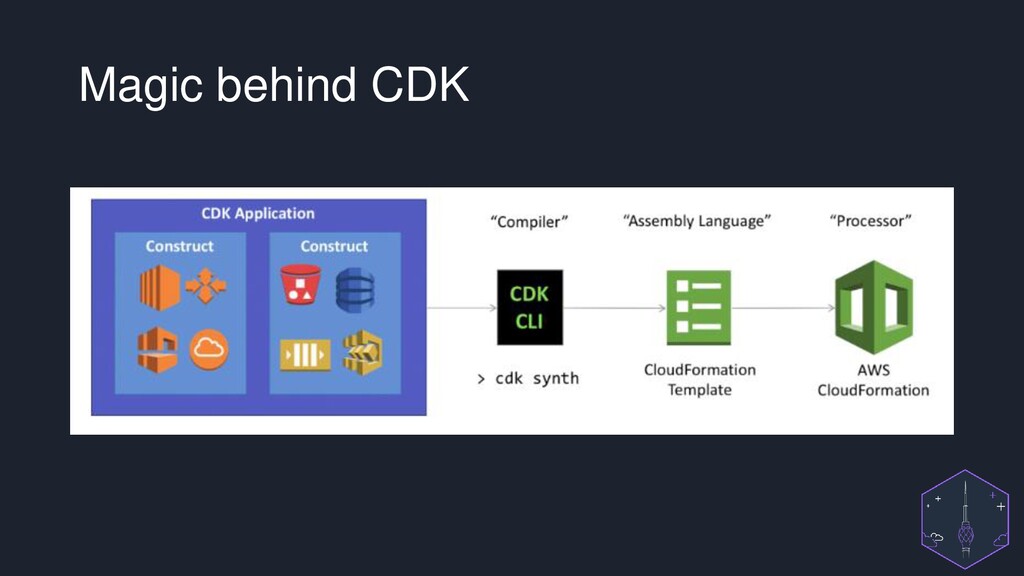 Magic behind CDK

CDK Application

Construct

Construct

“Compiler”

CDK
CLI

> cdk synth

“Assembly Language”

CloudFormation
Template

“Processor”

AWS
CloudFormation